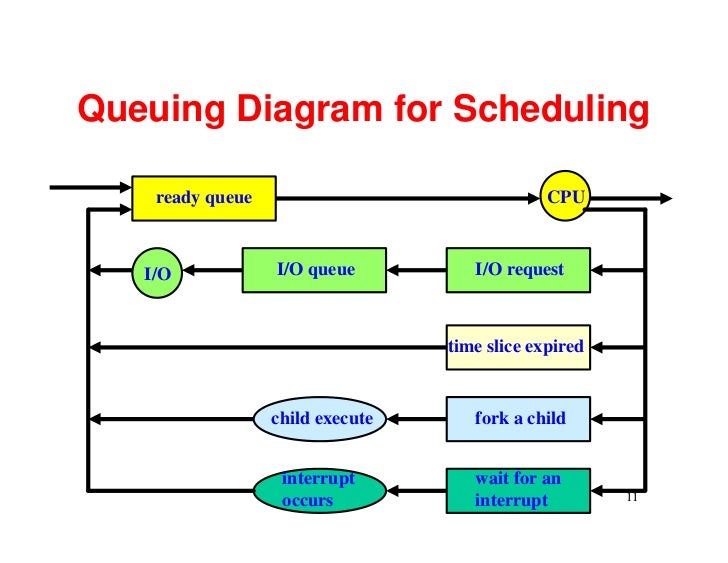 Queuing Diagram for Scheduling

ready queue

CPU

I/O

I/O queue

I/O request

time slice expired

child execute

fork a child

interrupt occurs

wait for an interrupt

11